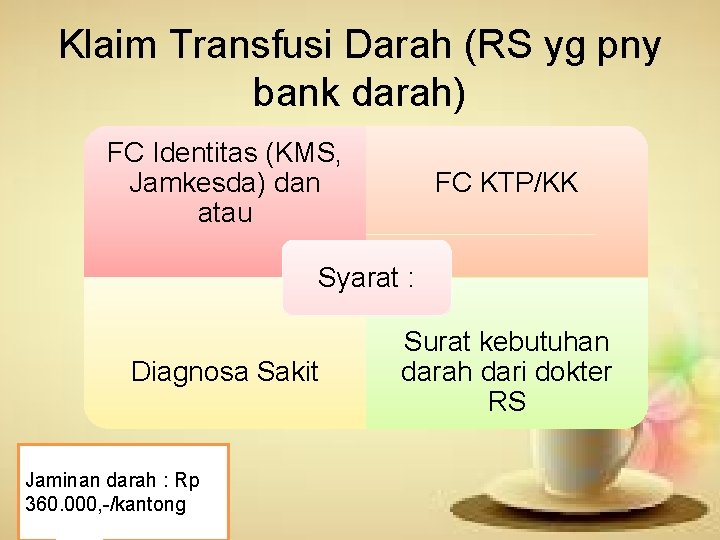 Klaim Transfusi Darah (RS yg pny bank darah)

FC Identitas (KMS, Jamkesda) dan atau

FC KTP/KK

Syarat :

Diagnosa Sakit

Surat kebutuhan darah dari dokter RS

Jaminan darah : Rp 360.000,-/kantong